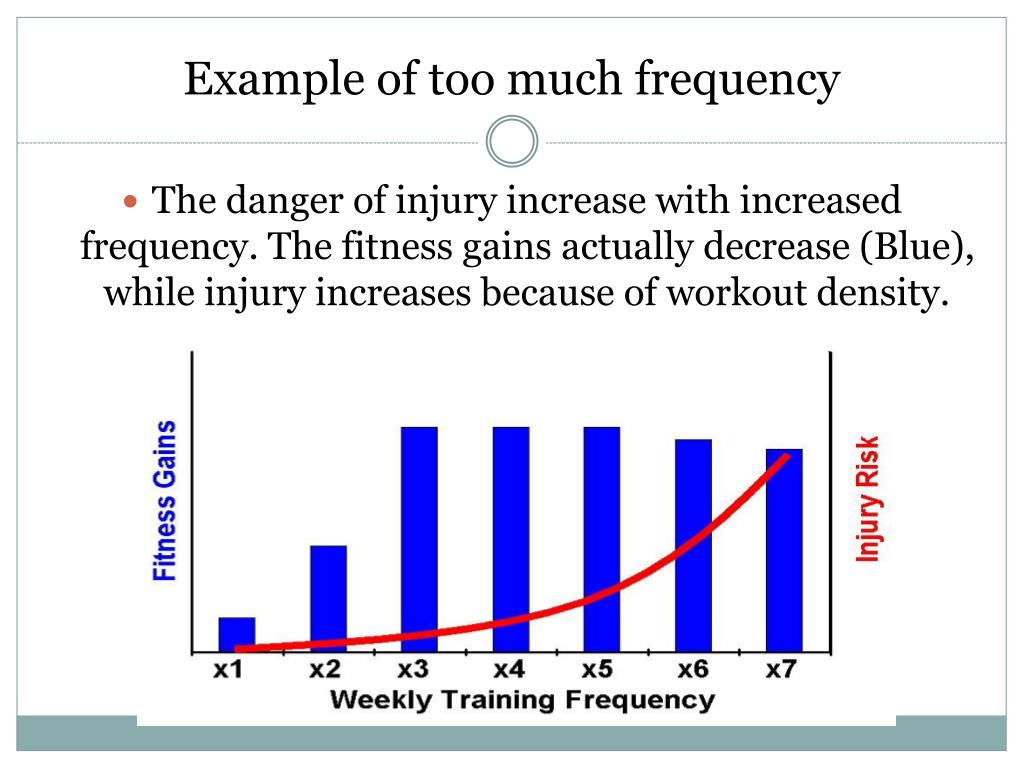 Example of too much frequency

The danger of injury increase with increased frequency. The fitness gains actually decrease (Blue), while injury increases because of workout density.

Fitness Gains

Injury Risk

x1 x2 x3 x4 x5 x6 x7

Weekly Training Frequency